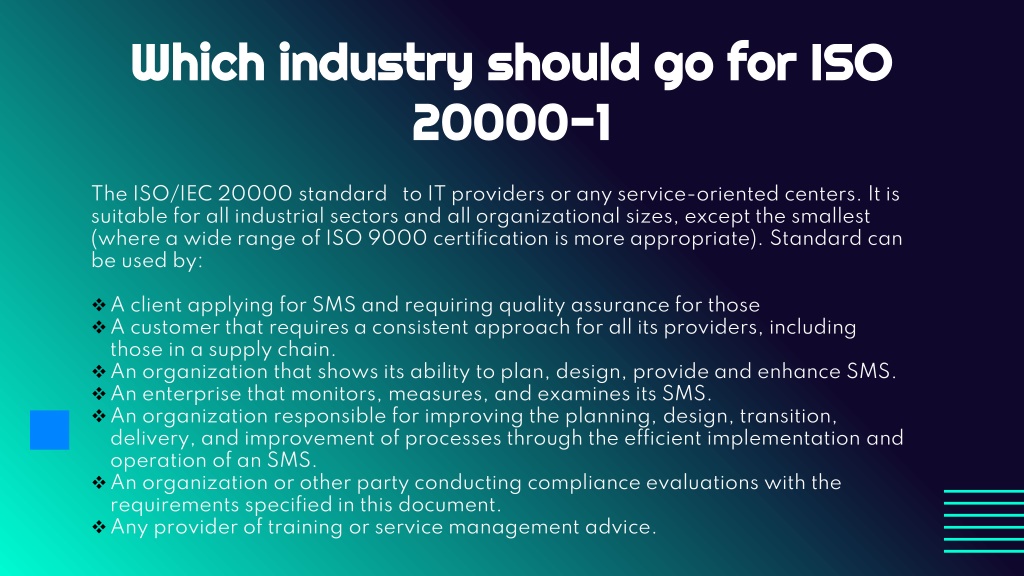 Which industry should go for ISO 20000-1

The ISO/IEC 20000 standard  to IT providers or any service-oriented centers. It is suitable for all industrial sectors and all organizational sizes, except the smallest (where a wide range of ISO 9000 certification is more appropriate). Standard can be used by:

❖ A client applying for SMS and requiring quality assurance for those
❖ A customer that requires a consistent approach for all its providers, including those in a supply chain.
❖ An organization that shows its ability to plan, design, provide and enhance SMS.
❖ An enterprise that monitors, measures, and examines its SMS.
❖ An organization responsible for improving the planning, design, transition, delivery, and improvement of processes through the efficient implementation and operation of an SMS.
❖ An organization or other party conducting compliance evaluations with the requirements specified in this document.
❖ Any provider of training or service management advice.